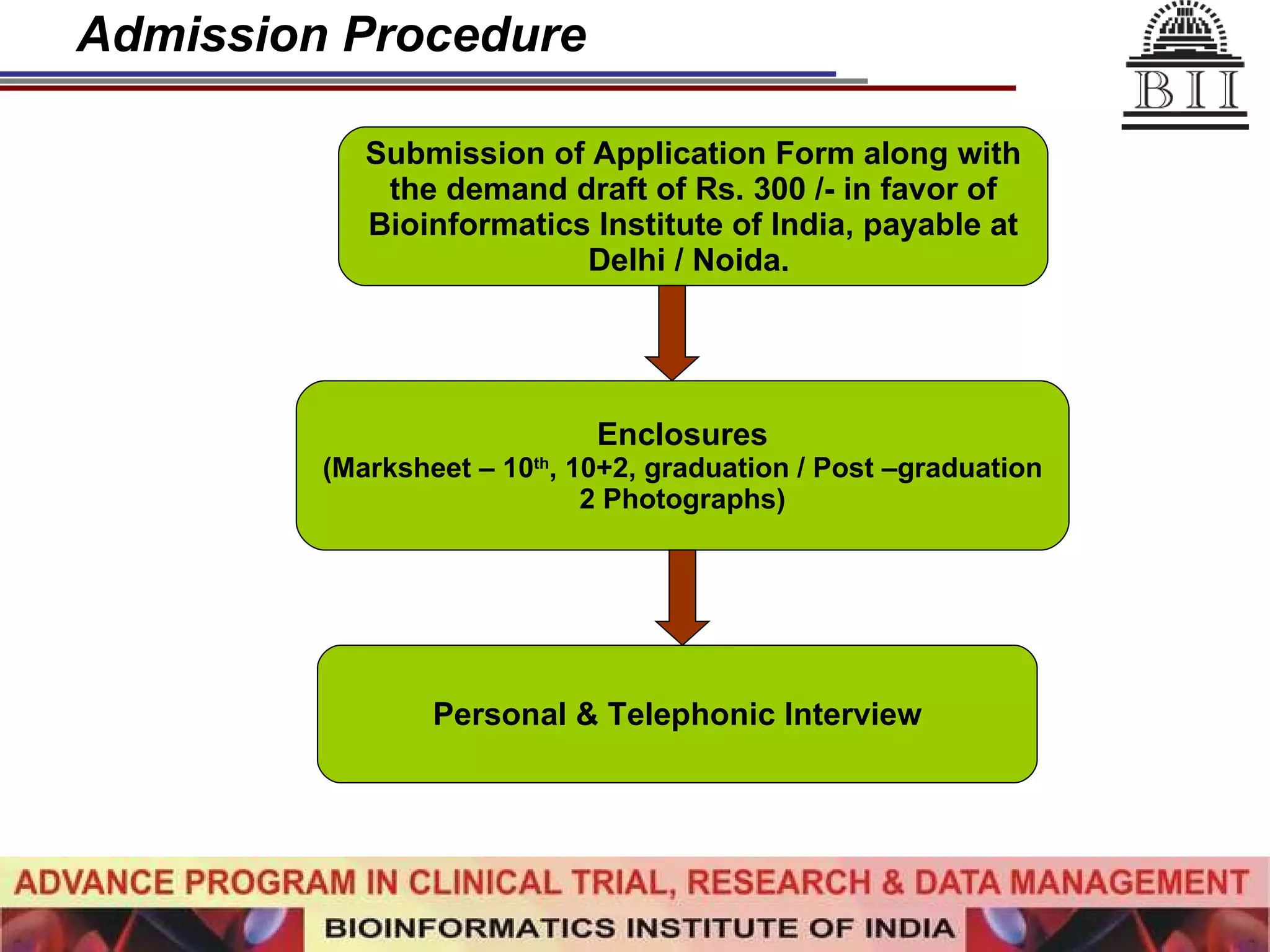 Admission Procedure

BII

Submission of Application Form along with the demand draft of Rs. 300 /- in favor of Bioinformatics Institute of India, payable at Delhi / Noida.

Enclosures
(Marksheet – 10$^{th}$, 10+2, graduation / Post –graduation
2 Photographs)

Personal & Telephonic Interview

ADVANCE PROGRAM IN CLINICAL TRIAL, RESEARCH & DATA MANAGEMENT
BIOINFORMATICS INSTITUTE OF INDIA